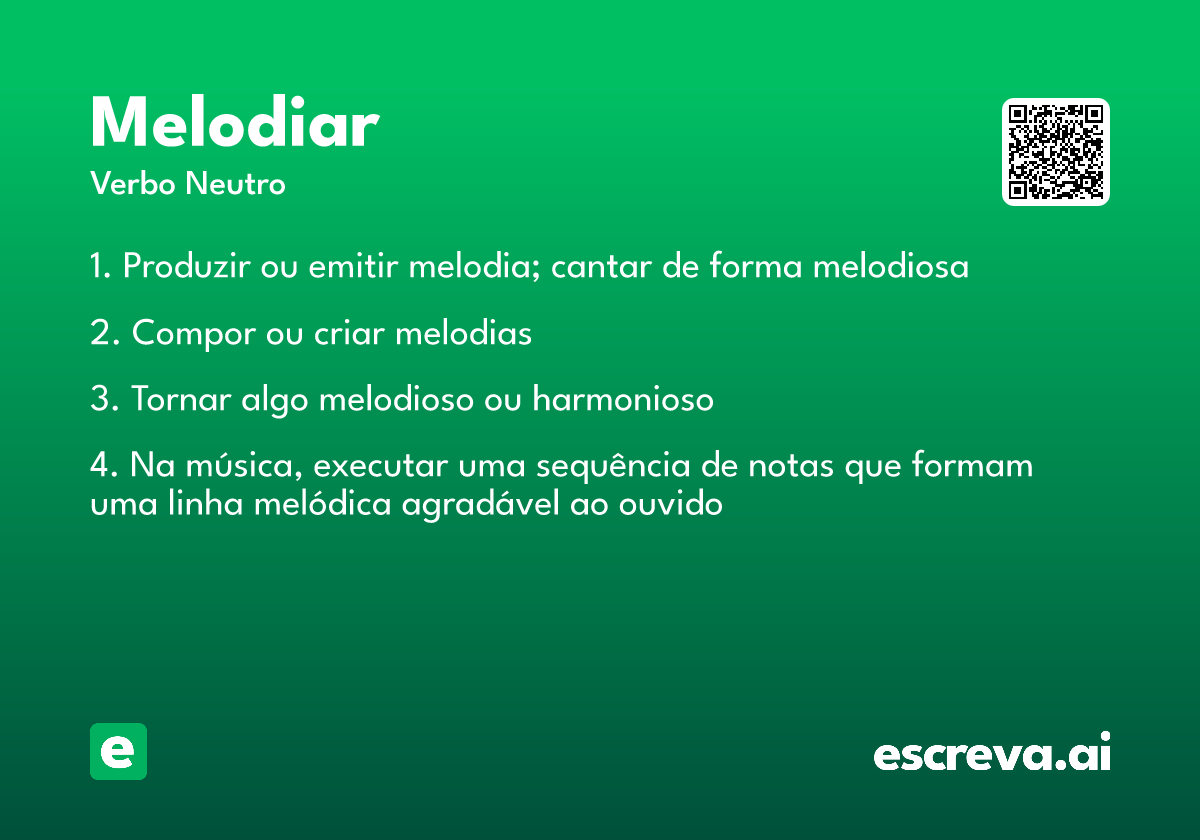 Melodiar
Verbo Neutro

1. Produzir ou emitir melodia; cantar de forma melodiosa

2. Compor ou criar melodias

3. Tornar algo melodioso ou harmonioso

4. Na música, executar uma sequência de notas que formam uma linha melódica agradável ao ouvido

e

escreva.ai